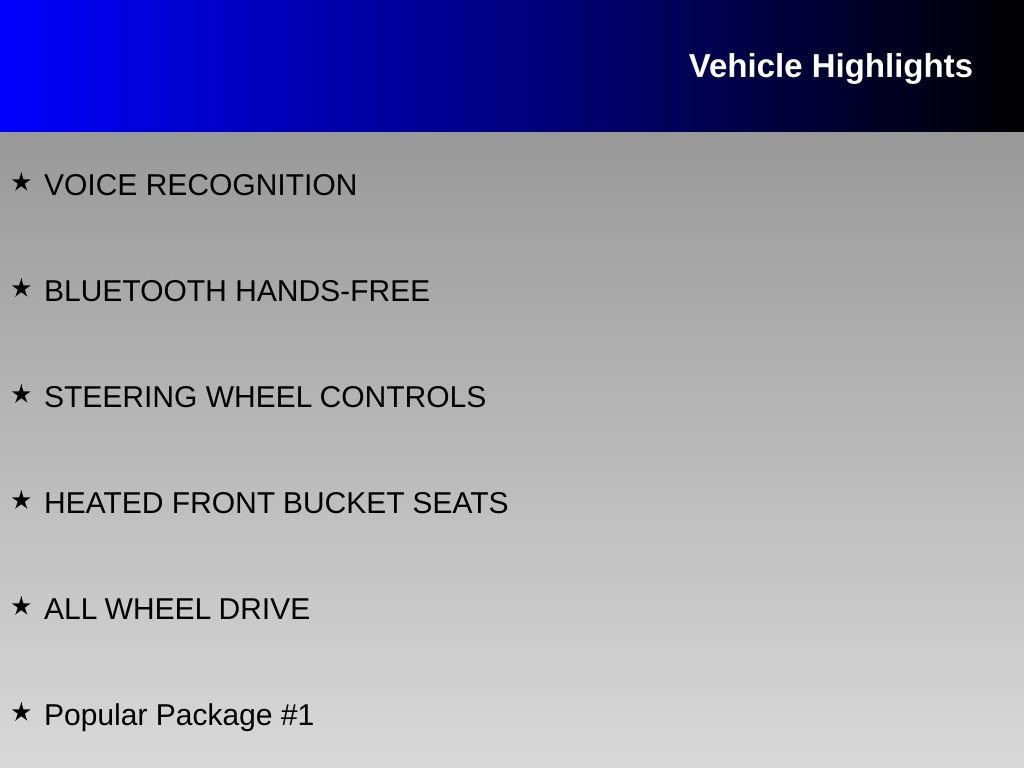 Vehicle Highlights

★ VOICE RECOGNITION

★ BLUETOOTH HANDS-FREE

★ STEERING WHEEL CONTROLS

★ HEATED FRONT BUCKET SEATS

★ ALL WHEEL DRIVE

★ Popular Package #1